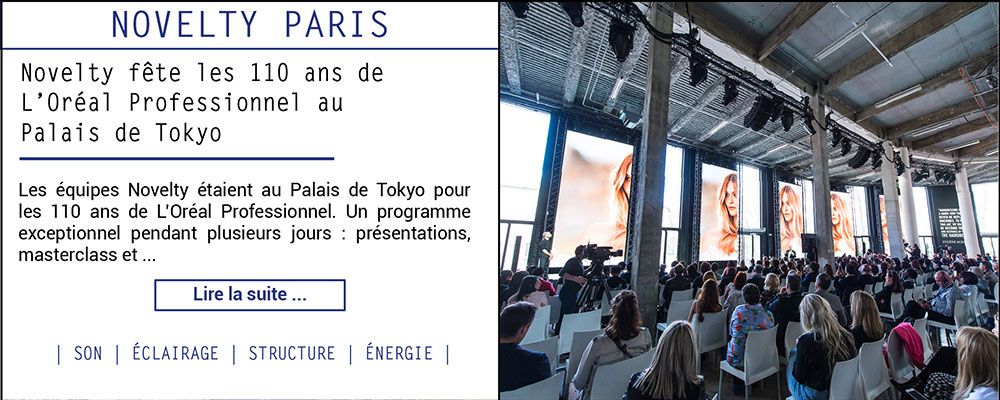 NOVELTY PARIS

Novelty fête les 110 ans de L'Oréal Professionnel au Palais de Tokyo

Les équipes Novelty étaient au Palais de Tokyo pour les 110 ans de L'Oréal Professionnel. Un programme exceptionnel pendant plusieurs jours : présentations, masterclass et ...

Lire la suite ...

| SON | ÉCLAIRAGE | STRUCTURE | ÉNERGIE |